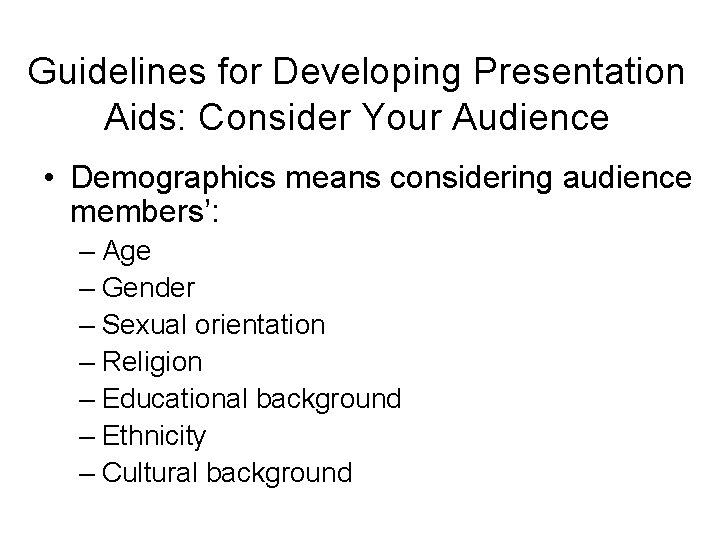 Guidelines for Developing Presentation Aids: Consider Your Audience

• Demographics means considering audience members':
– Age
– Gender
– Sexual orientation
– Religion
– Educational background
– Ethnicity
– Cultural background